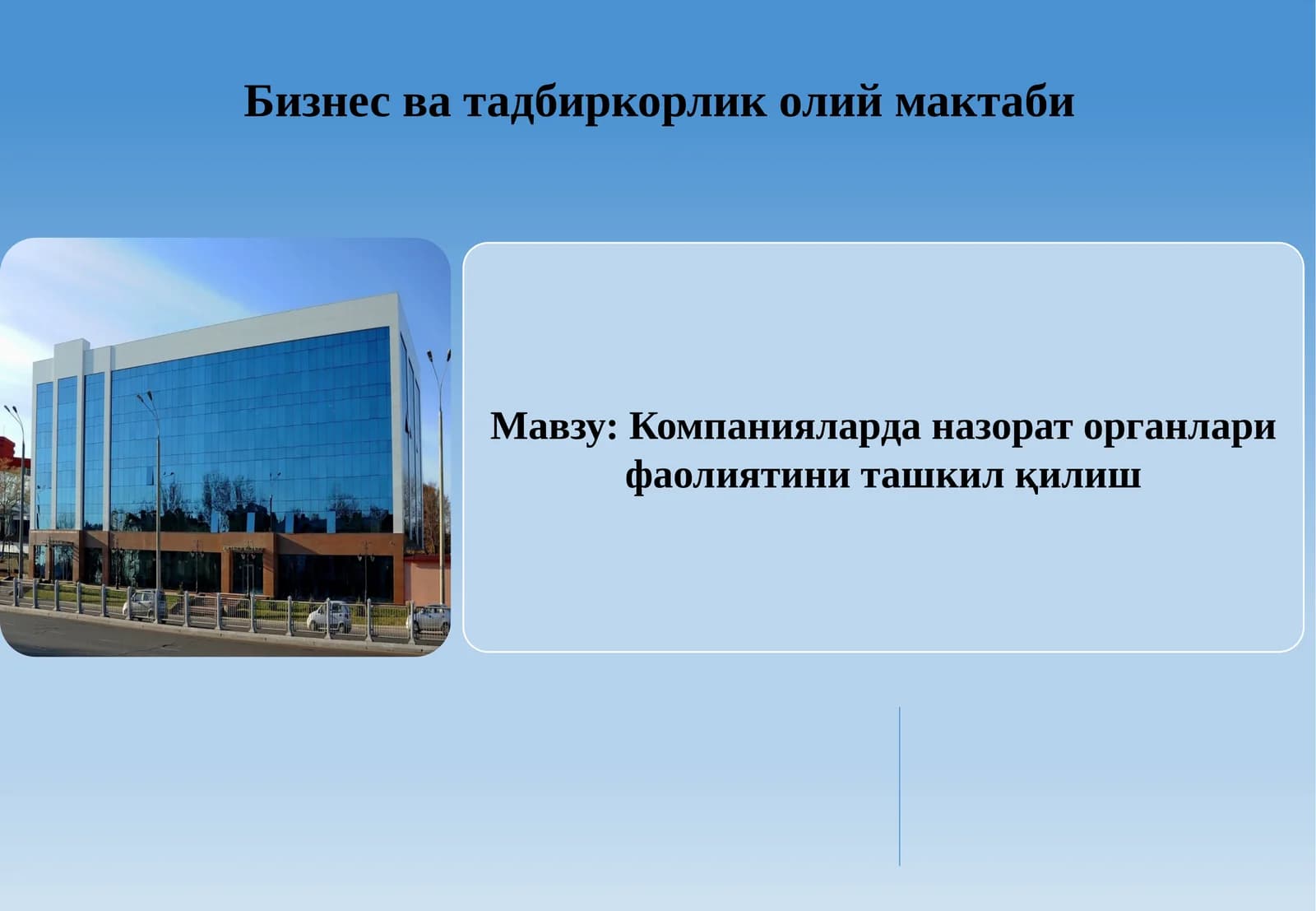 Бизнес ва тадбиркорлик олий мактаби

Мавзу: Компанияларда назорат органлари фаолиятини ташкил қилиш